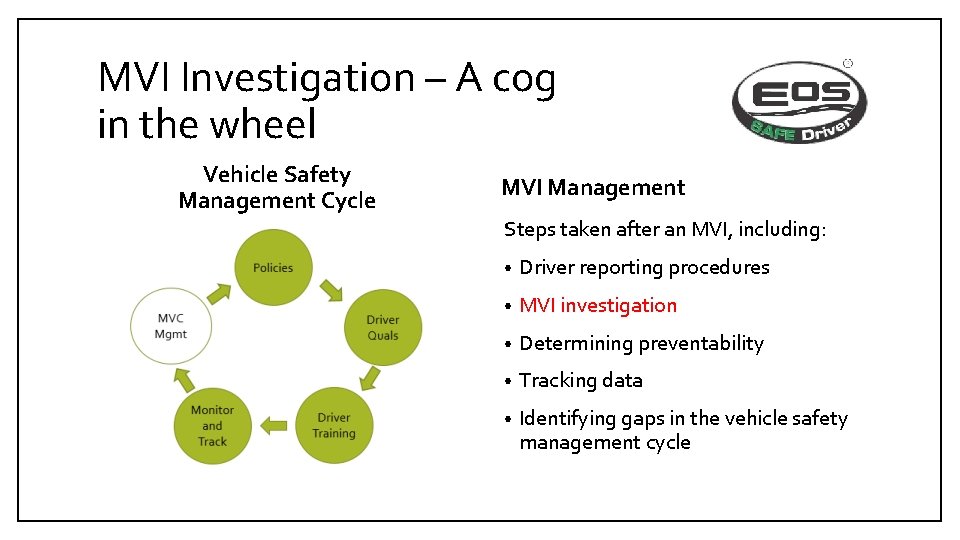 MVI Investigation – A cog in the wheel

EOS SAFE Driver

Vehicle Safety Management Cycle

Policies

Driver Quals

Driver Training

Monitor and Track

MVC Mgmt

MVI Management

Steps taken after an MVI, including:

• Driver reporting procedures
• MVI investigation
• Determining preventability
• Tracking data
• Identifying gaps in the vehicle safety management cycle